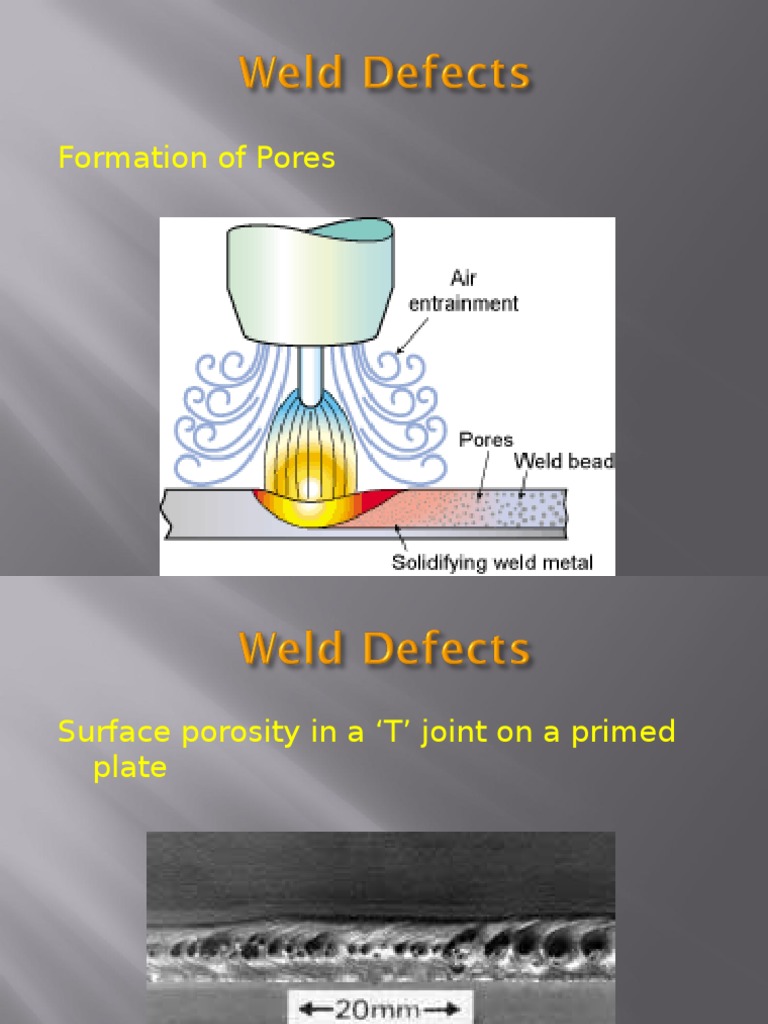 Weld Defects

Formation of Pores

Air entrainment

Pores

Weld bead

Solidifying weld metal

Weld Defects

Surface porosity in a ‘T’ joint on a primed plate

←20mm→